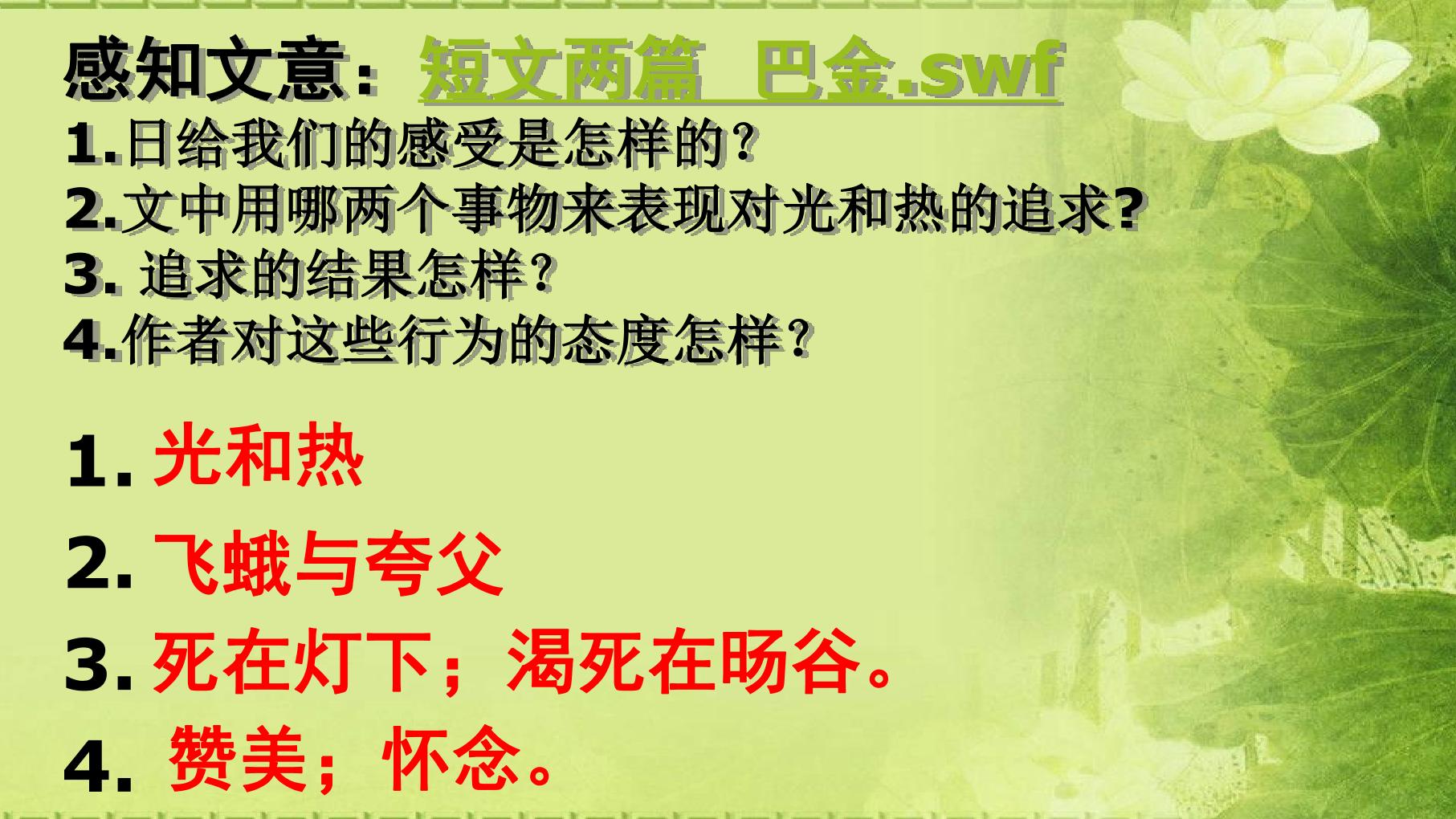 感知文意：短文两篇 巴金.swf

1.日给我们的感受是怎样的？
2.文中用哪两个事物来表现对光和热的追求?
3. 追求的结果怎样？
4.作者对这些行为的态度怎样？

1. 光和热
2. 飞蛾与夸父
3. 死在灯下；渴死在旸谷。
4. 赞美；怀念。